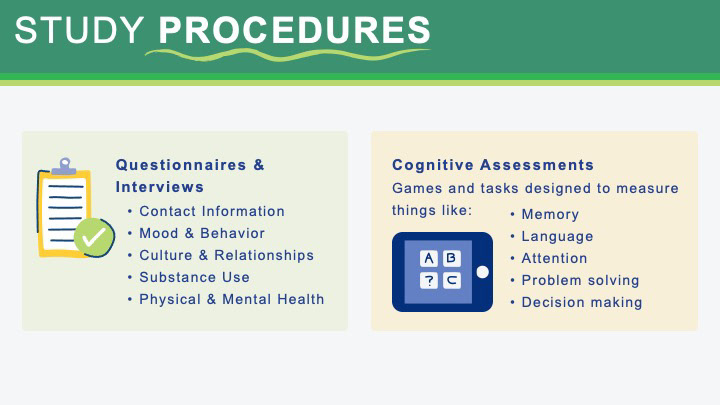 STUDY PROCEDURES

Questionnaires & Interviews
• Contact Information
• Mood & Behavior
• Culture & Relationships
• Substance Use
• Physical & Mental Health

Cognitive Assessments
Games and tasks designed to measure things like:
A B
? C
• Memory
• Language
• Attention
• Problem solving
• Decision making